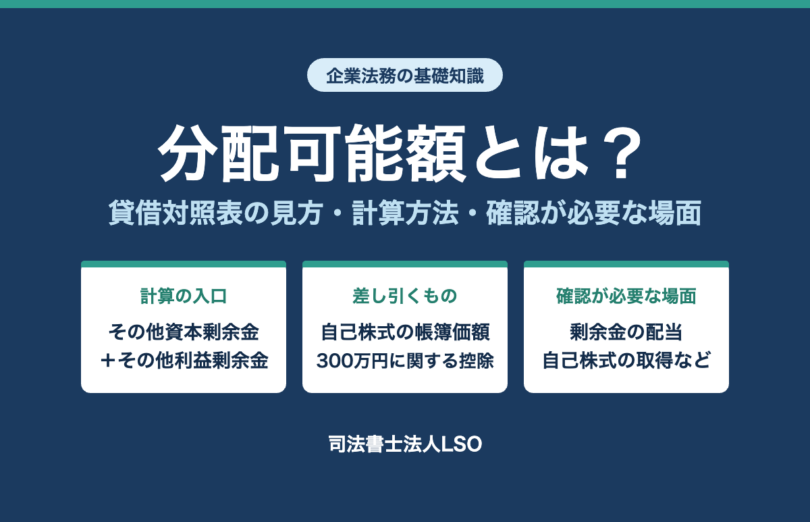 企業法務の基礎知識

分配可能額とは？

貸借対照表の見方・計算方法・確認が必要な場面

計算の入口
その他資本剰余金
＋その他利益剰余金

差し引くもの
自己株式の帳簿価額
300万円に関する控除

確認が必要な場面
剰余金の配当
自己株式の取得など

司法書士法人LSO